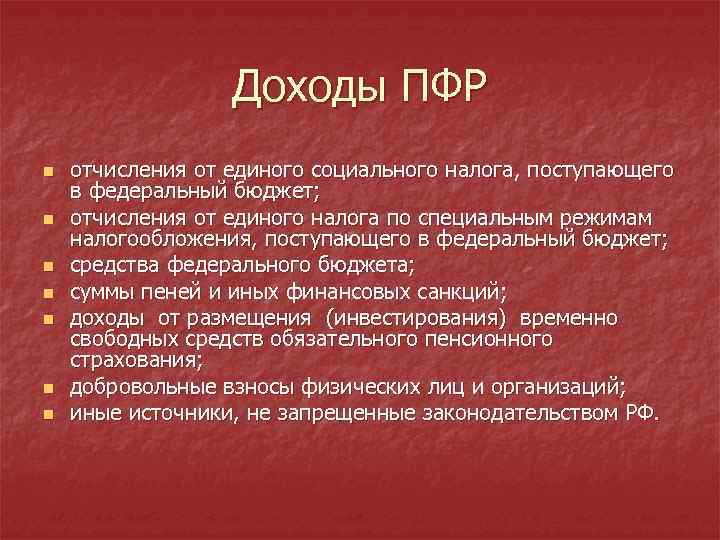 Доходы ПФР

- отчисления от единого социального налога, поступающего в федеральный бюджет;
- отчисления от единого налога по специальным режимам налогообложения, поступающего в федеральный бюджет;
- средства федерального бюджета;
- суммы пеней и иных финансовых санкций;
- доходы от размещения (инвестирования) временно свободных средств обязательного пенсионного страхования;
- добровольные взносы физических лиц и организаций;
- иные источники, не запрещенные законодательством РФ.